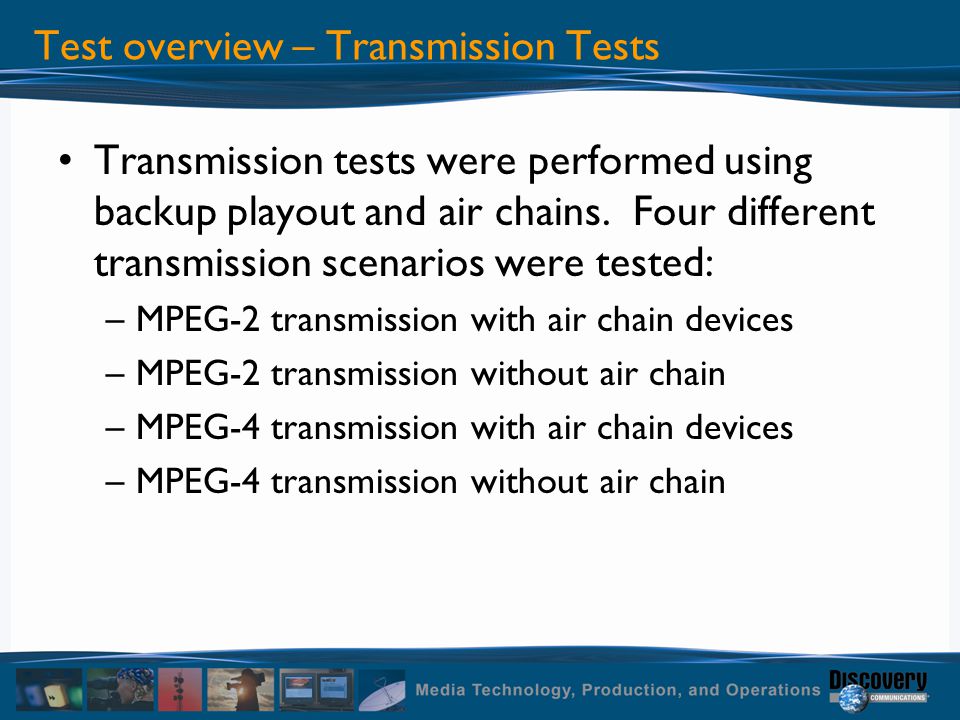 Test overview – Transmission Tests

• Transmission tests were performed using backup playout and air chains. Four different transmission scenarios were tested:
– MPEG-2 transmission with air chain devices
– MPEG-2 transmission without air chain
– MPEG-4 transmission with air chain devices
– MPEG-4 transmission without air chain

Media Technology, Production, and Operations

Discovery COMMUNICATIONS